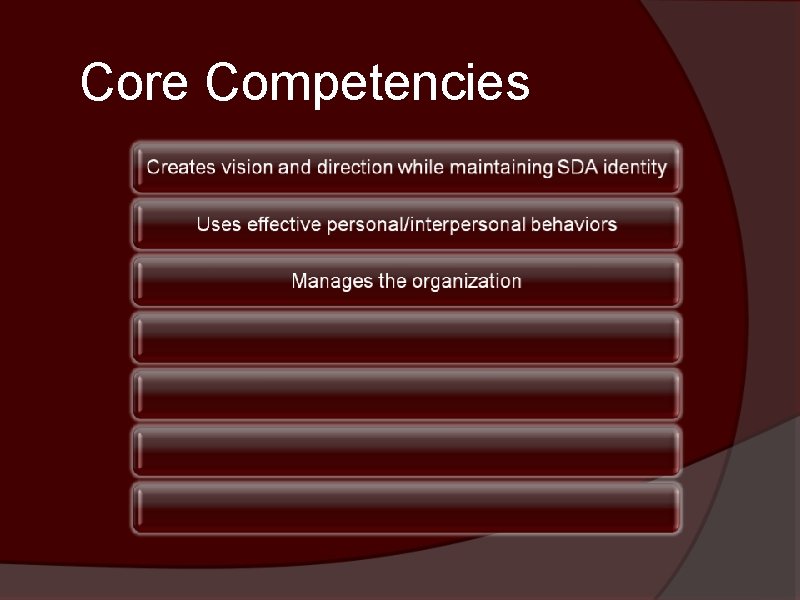 Core Competencies

Creates vision and direction while maintaining SDA identity

Uses effective personal/interpersonal behaviors

Manages the organization